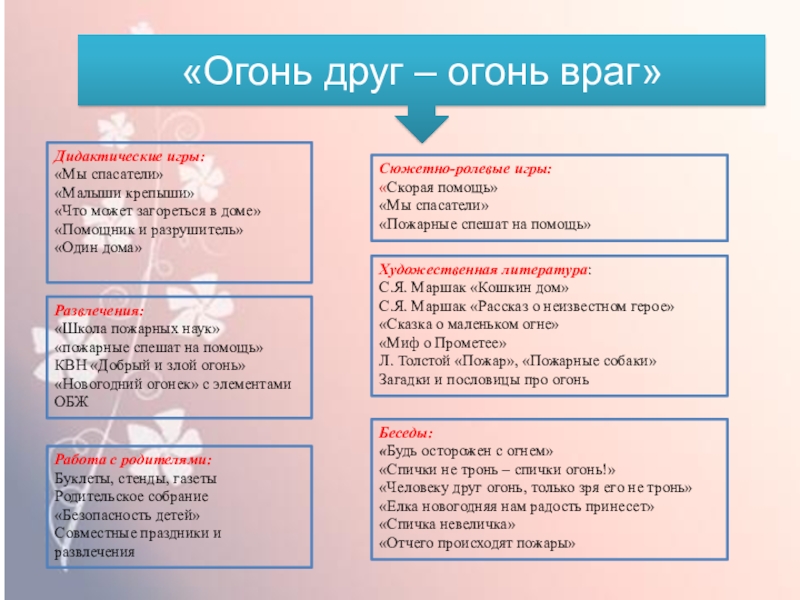 «Огонь друг – огонь враг»

Дидактические игры:
«Мы спасатели»
«Малыши крепыши»
«Что может загореться в доме»
«Помощник и разрушитель»
«Один дома»

Развлечения:
«Школа пожарных наук»
«пожарные спешат на помощь»
КВН «Добрый и злой огонь»
«Новогодний огонек» с элементами ОБЖ

Работа с родителями:
Буклеты, стенды, газеты
Родительское собрание
«Безопасность детей»
Совместные праздники и развлечения

Сюжетно-ролевые игры:
«Скорая помощь»
«Мы спасатели»
«Пожарные спешат на помощь»

Художественная литература:
С.Я. Маршак «Кошкин дом»
С.Я. Маршак «Рассказ о неизвестном герое»
«Сказка о маленьком огне»
«Миф о Прометее»
Л. Толстой «Пожар», «Пожарные собаки»
Загадки и пословицы про огонь

Беседы:
«Будь осторожен с огнем»
«Спички не тронь – спички огонь!»
«Человеку друг огонь, только зря его не тронь»
«Елка новогодняя нам радость принесет»
«Спичка невеличка»
«Отчего происходят пожары»